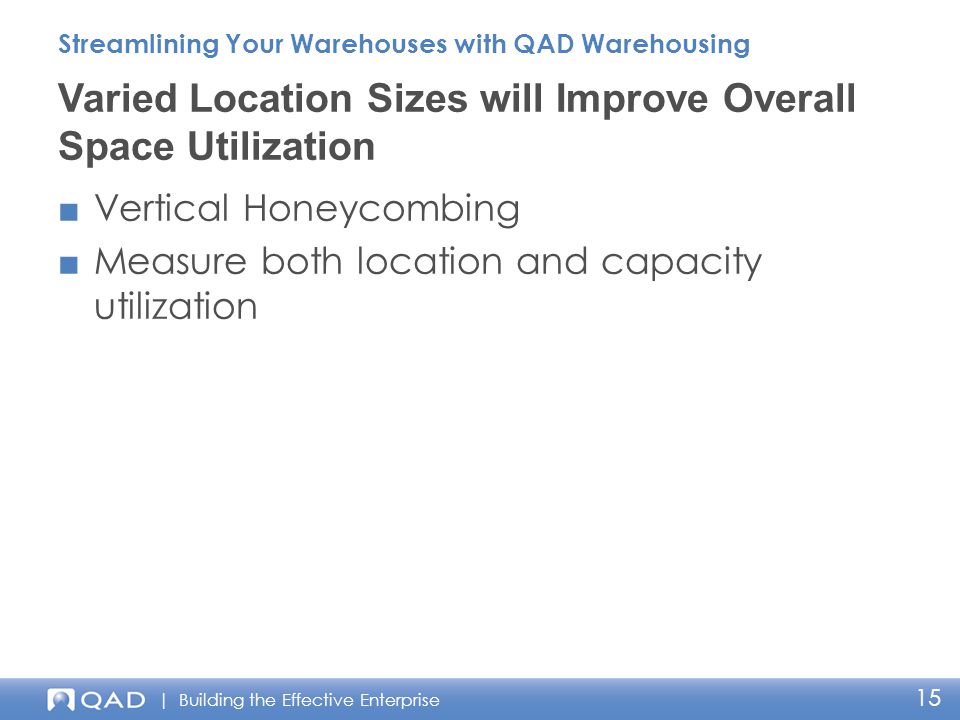 Streamlining Your Warehouses with QAD Warehousing

Varied Location Sizes will Improve Overall Space Utilization

■ Vertical Honeycombing
■ Measure both location and capacity utilization

QAD | Building the Effective Enterprise

15